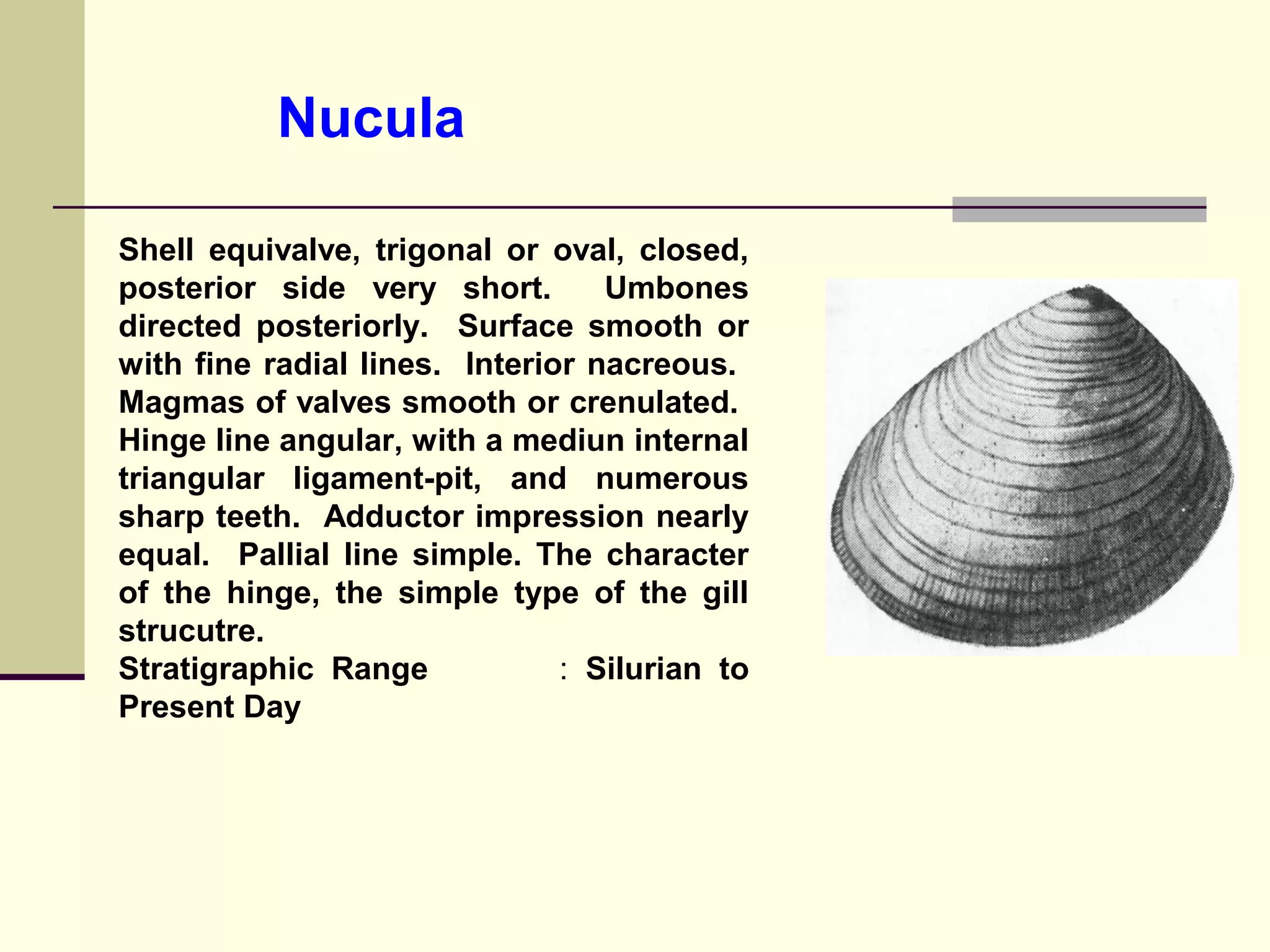 Nucula

Shell equivalve, trigonal or oval, closed, posterior side very short. Umbones directed posteriorly. Surface smooth or with fine radial lines. Interior nacreous. Magmas of valves smooth or crenulated. Hinge line angular, with a mediun internal triangular ligament-pit, and numerous sharp teeth. Adductor impression nearly equal. Pallial line simple. The character of the hinge, the simple type of the gill strucutre.
Stratigraphic Range : Silurian to Present Day